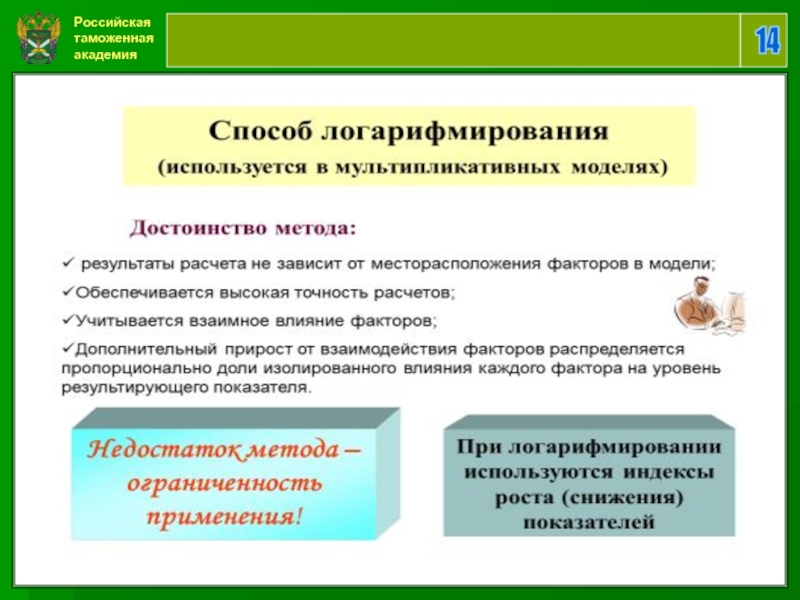 Российская таможенная академия

14

Способ логарифмирования
(используется в мультипликативных моделях)

Достоинство метода:

✓ результаты расчета не зависит от месторасположения факторов в модели;

✓Обеспечивается высокая точность расчетов;

✓Учитывается взаимное влияние факторов;

✓Дополнительный прирост от взаимодействия факторов распределяется пропорционально доли изолированного влияния каждого фактора на уровень результирующего показателя.

Недостаток метода – ограниченность применения!

При логарифмировании используются индексы роста (снижения) показателей